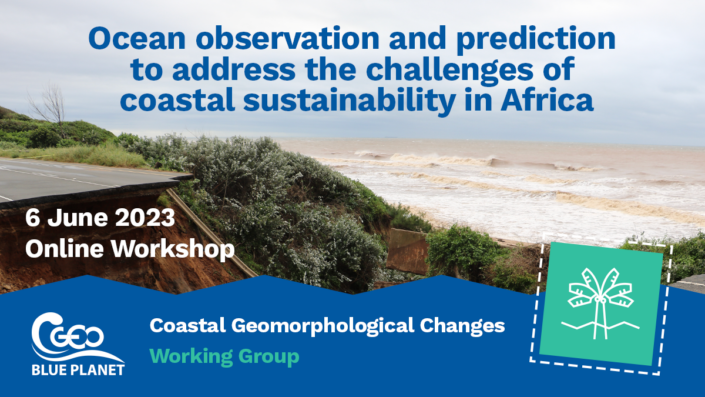 Ocean observation and prediction to address the challenges of coastal sustainability in Africa

6 June 2023
Online Workshop

GEO
BLUE PLANET

Coastal Geomorphological Changes
Working Group